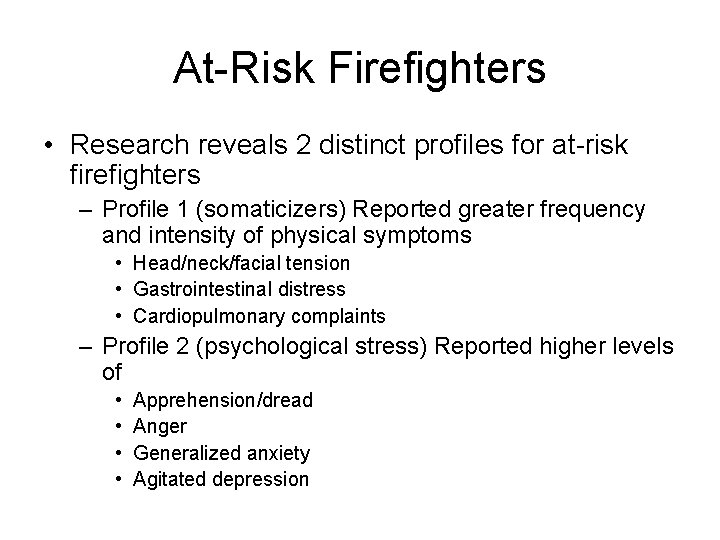 At-Risk Firefighters

• Research reveals 2 distinct profiles for at-risk firefighters
– Profile 1 (somaticizers) Reported greater frequency and intensity of physical symptoms
• Head/neck/facial tension
• Gastrointestinal distress
• Cardiopulmonary complaints
– Profile 2 (psychological stress) Reported higher levels of
• Apprehension/dread
• Anger
• Generalized anxiety
• Agitated depression